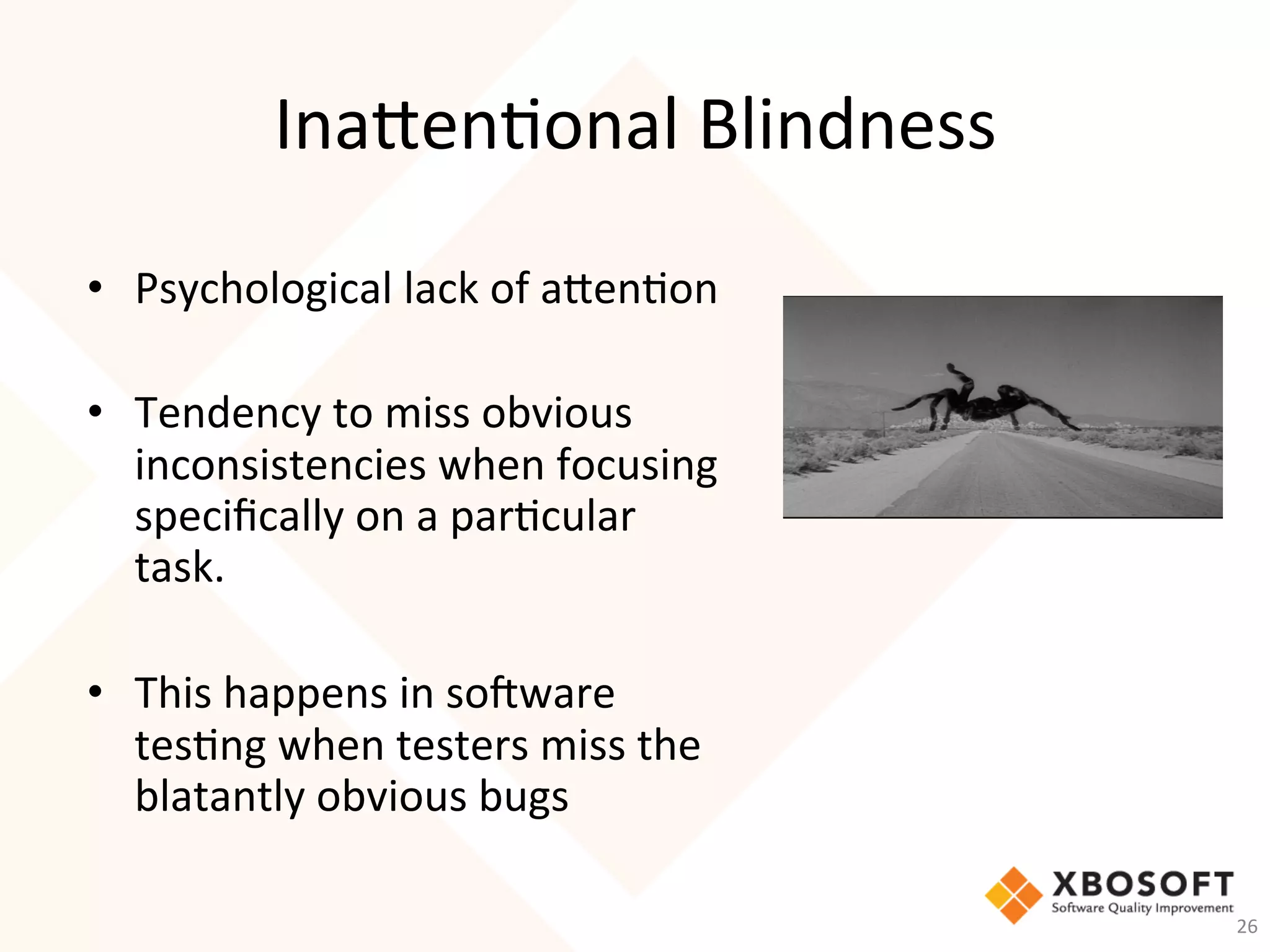 Inattentional Blindness

• Psychological lack of attention

• Tendency to miss obvious inconsistencies when focusing specifically on a particular task.

• This happens in software testing when testers miss the blatantly obvious bugs

XBOSOFT
Software Quality Improvement

26